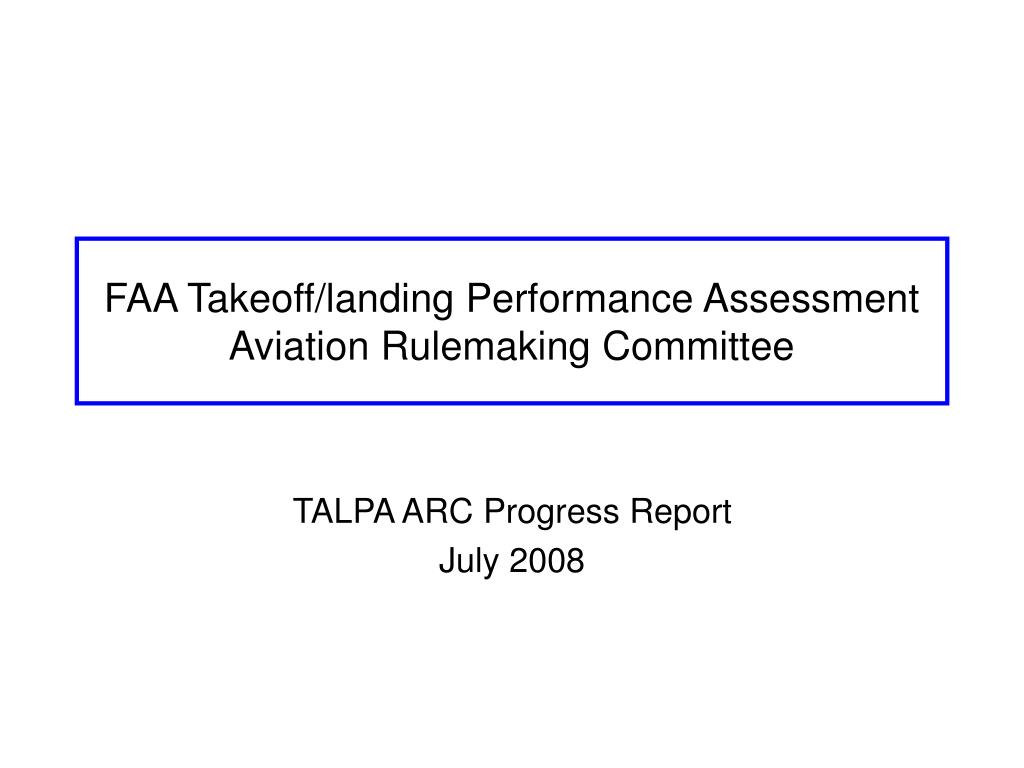 FAA Takeoff/landing Performance Assessment Aviation Rulemaking Committee

TALPA ARC Progress Report
July 2008